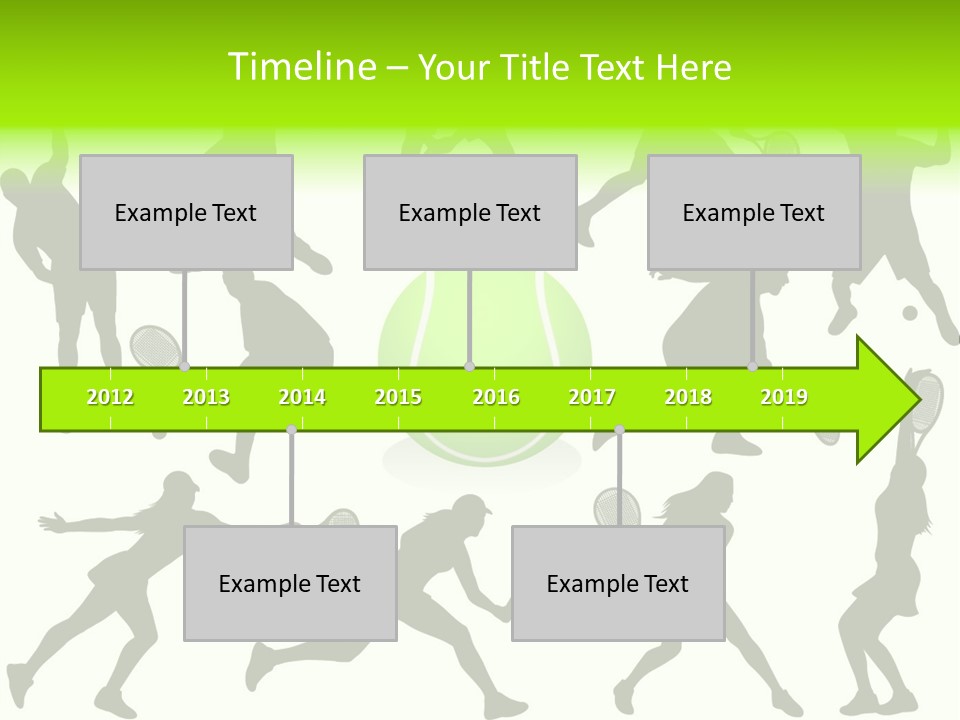 Timeline – Your Title Text Here

Example Text

Example Text

Example Text

2012 2013 2014 2015 2016 2017 2018 2019

Example Text

Example Text